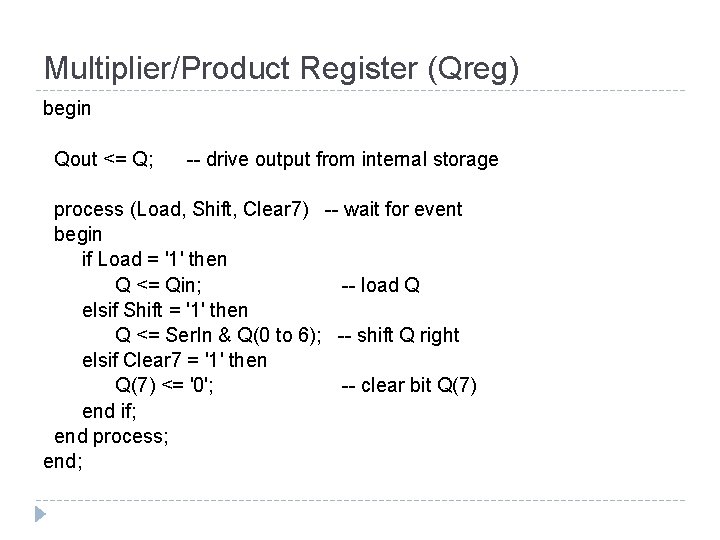 Multiplier/Product Register (Qreg)

begin

Qout <= Q; -- drive output from internal storage

process (Load, Shift, Clear7) -- wait for event
begin
if Load = '1' then
Q <= Qin; -- load Q
elsif Shift = '1' then
Q <= SerIn & Q(0 to 6); -- shift Q right
elsif Clear7 = '1' then
Q(7) <= '0'; -- clear bit Q(7)
end if;
end process;
end;